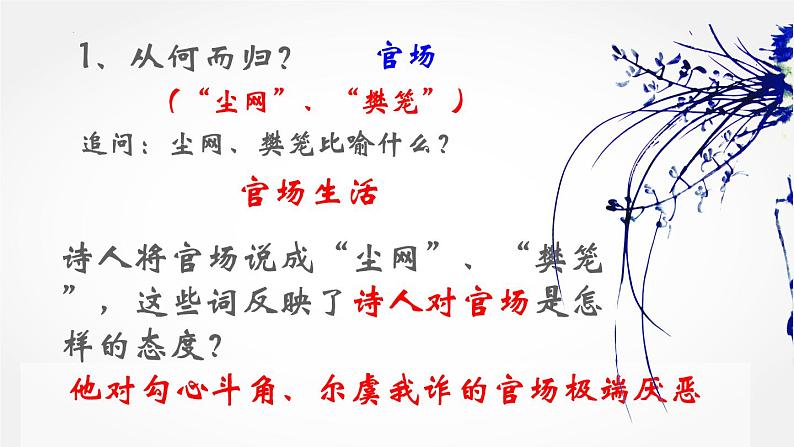 1、从何而归？　官场

（“尘网”、“樊笼”）

追问：尘网、樊笼比喻什么？

官场生活

诗人将官场说成“尘网”、“樊笼”，这些词反映了诗人对官场是怎样的态度？

他对勾心斗角、尔虞我诈的官场极端厌恶